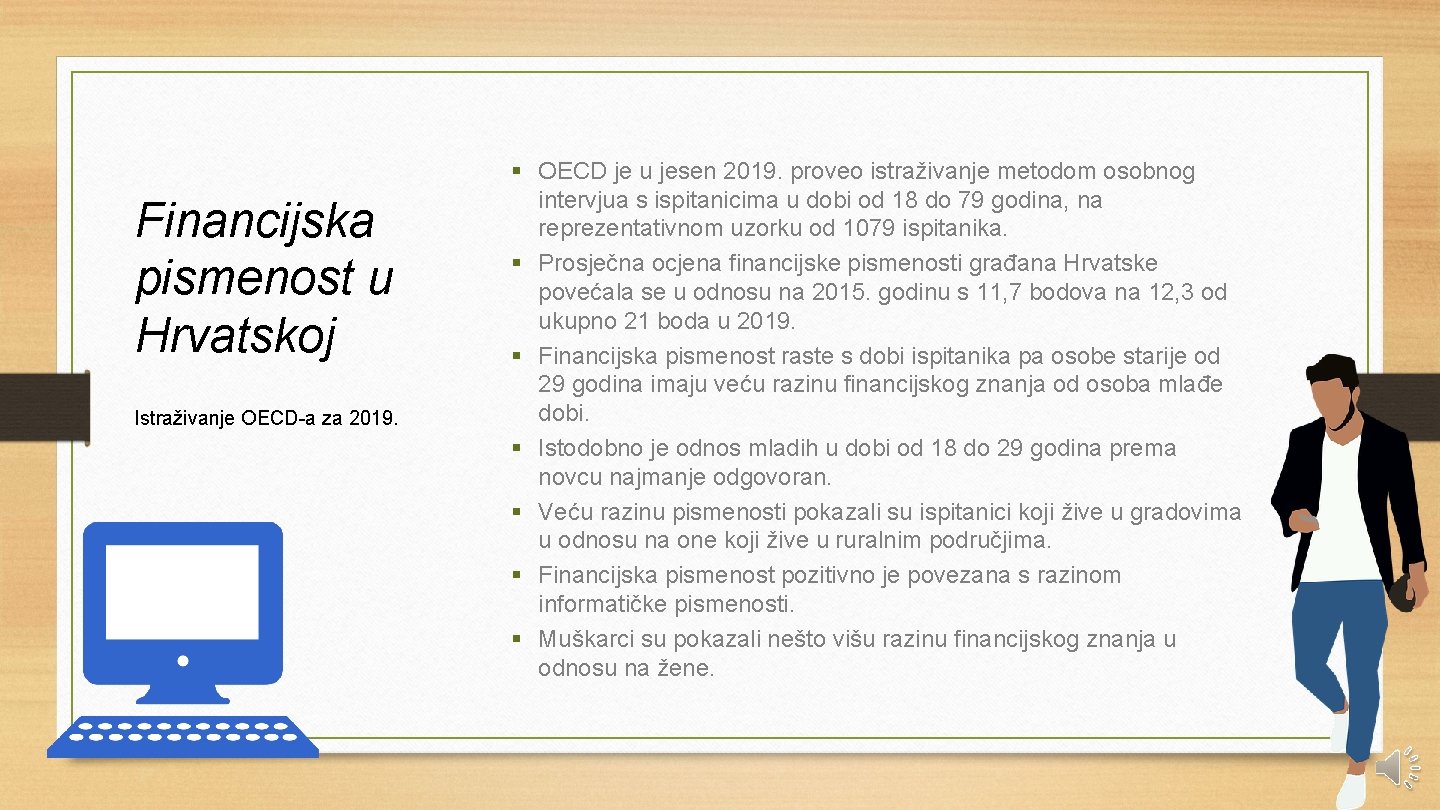 Financijska pismenost u Hrvatskoj

Istraživanje OECD-a za 2019.

§ OECD je u jesen 2019. proveo istraživanje metodom osobnog intervjua s ispitanicima u dobi od 18 do 79 godina, na reprezentativnom uzorku od 1079 ispitanika.
§ Prosječna ocjena financijske pismenosti građana Hrvatske povećala se u odnosu na 2015. godinu s 11,7 bodova na 12,3 od ukupno 21 boda u 2019.
§ Financijska pismenost raste s dobi ispitanika pa osobe starije od 29 godina imaju veću razinu financijskog znanja od osoba mlađe dobi.
§ Istodobno je odnos mladih u dobi od 18 do 29 godina prema novcu najmanje odgovoran.
§ Veću razinu pismenosti pokazali su ispitanici koji žive u gradovima u odnosu na one koji žive u ruralnim područjima.
§ Financijska pismenost pozitivno je povezana s razinom informatičke pismenosti.
§ Muškarci su pokazali nešto višu razinu financijskog znanja u odnosu na žene.